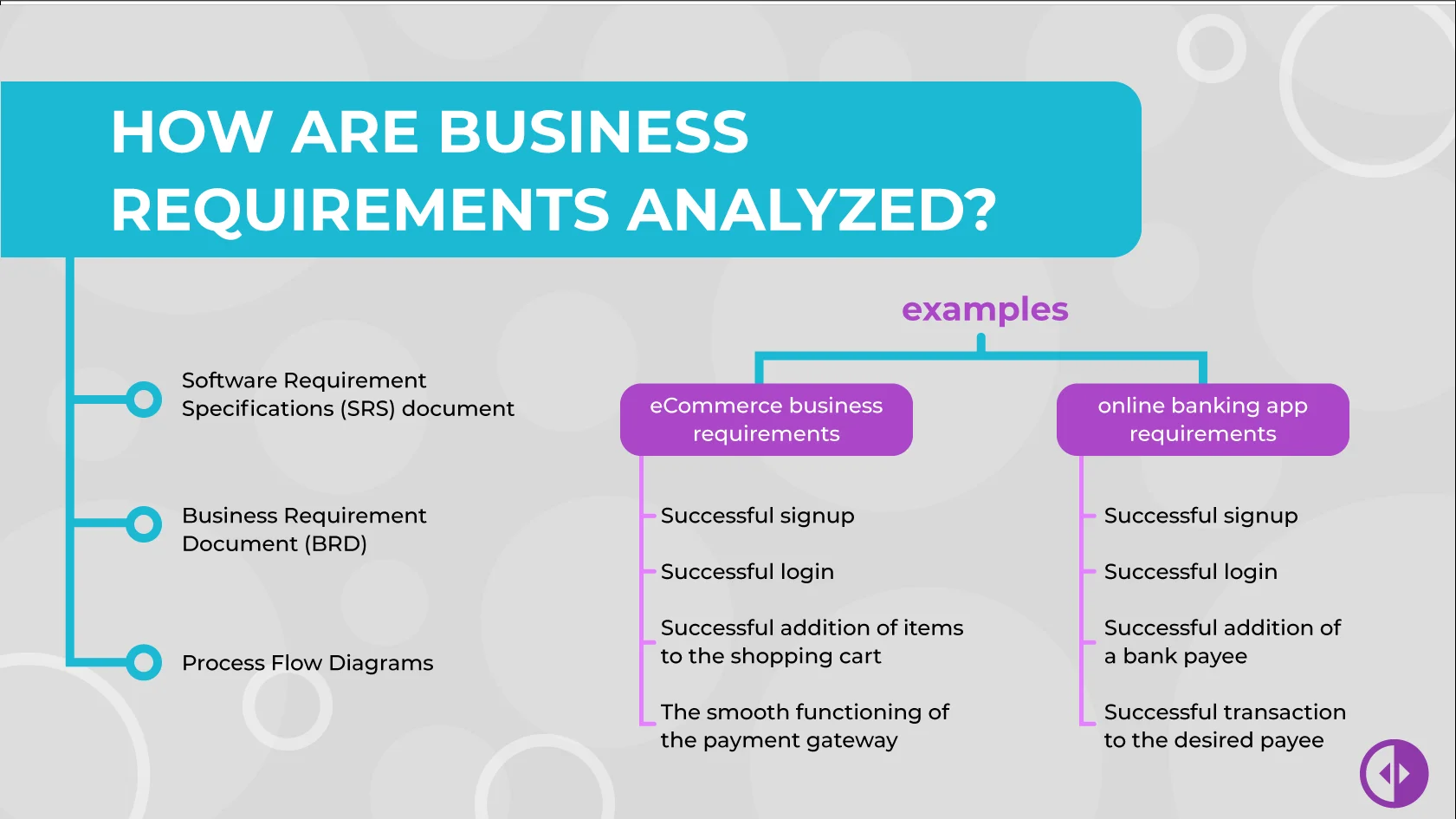 HOW ARE BUSINESS REQUIREMENTS ANALYZED?

Software Requirement Specifications (SRS) document

Business Requirement Document (BRD)

Process Flow Diagrams

examples

eCommerce business requirements

Successful signup

Successful login

Successful addition of items to the shopping cart

The smooth functioning of the payment gateway

online banking app requirements

Successful signup

Successful login

Successful addition of a bank payee

Successful transaction to the desired payee